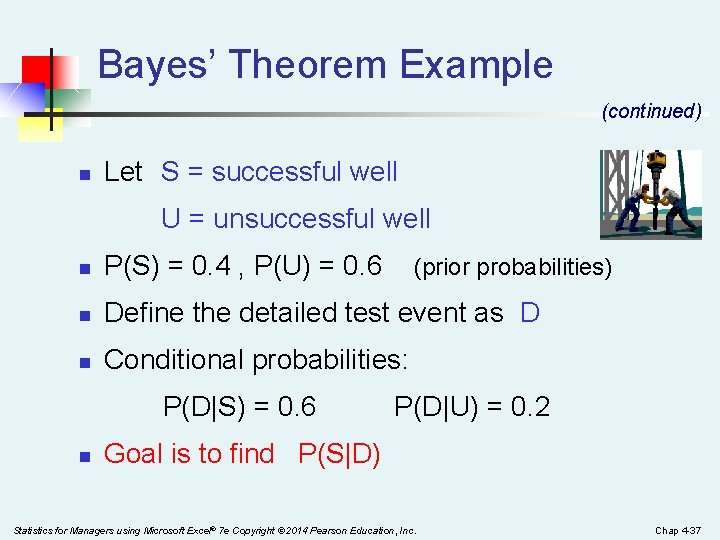 Bayes' Theorem Example

(continued)

- Let S = successful well

U = unsuccessful well

- P(S) = 0.4 , P(U) = 0.6 (prior probabilities)
- Define the detailed test event as D
- Conditional probabilities:

P(D|S) = 0.6 P(D|U) = 0.2

- Goal is to find P(S|D)

Statistics for Managers using Microsoft Excel® 7e Copyright ©2014 Pearson Education, Inc.

Chap 4-37